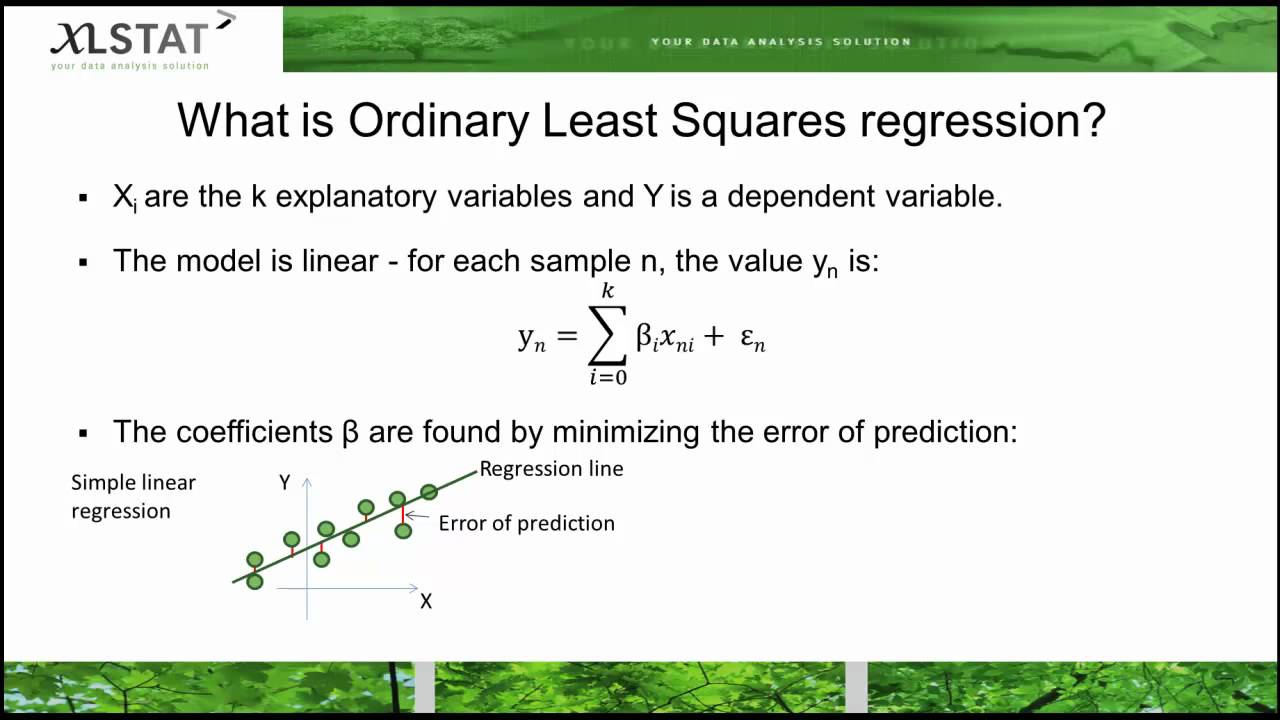 XLSTAT
your data analysis solution

YOUR DATA ANALYSIS SOLUTION

What is Ordinary Least Squares regression?

▪ $X_i$ are the k explanatory variables and Y is a dependent variable.

▪ The model is linear - for each sample n, the value $y_n$ is:

$y_n = \sum_{i=0}^{k} \beta_i x_{ni} + \varepsilon_n$

▪ The coefficients β are found by minimizing the error of prediction:

Simple linear regression

Y

Regression line

Error of prediction

X